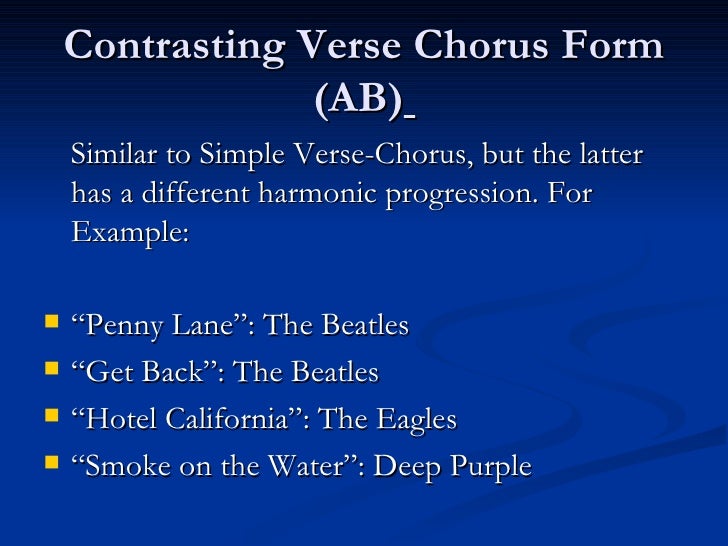 Contrasting Verse Chorus Form (AB)

Similar to Simple Verse-Chorus, but the latter has a different harmonic progression. For Example:

- “Penny Lane”: The Beatles
- “Get Back”: The Beatles
- “Hotel California”: The Eagles
- “Smoke on the Water”: Deep Purple